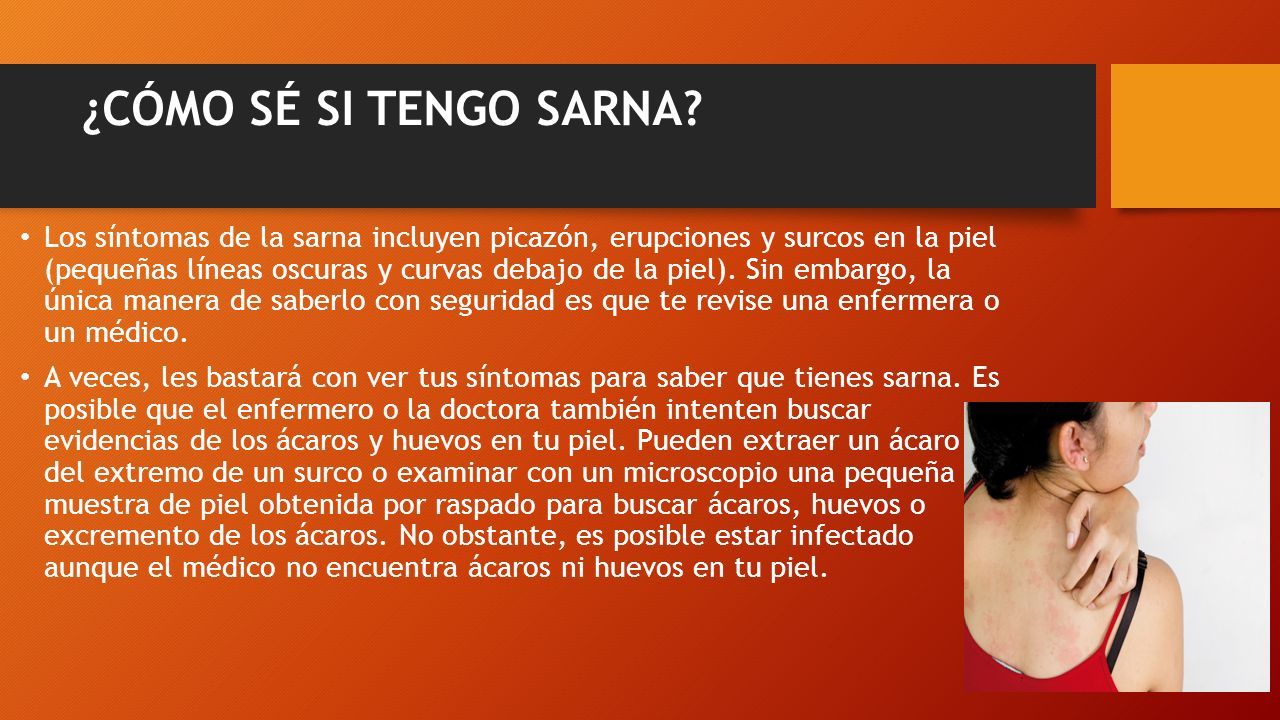 ¿CÓMO SÉ SI TENGO SARNA?

• Los síntomas de la sarna incluyen picazón, erupciones y surcos en la piel (pequeñas líneas oscuras y curvas debajo de la piel). Sin embargo, la única manera de saberlo con seguridad es que te revise una enfermera o un médico.

• A veces, les bastará con ver tus síntomas para saber que tienes sarna. Es posible que el enfermero o la doctora también intenten buscar evidencias de los ácaros y huevos en tu piel. Pueden extraer un ácaro del extremo de un surco o examinar con un microscopio una pequeña muestra de piel obtenida por raspado para buscar ácaros, huevos o excremento de los ácaros. No obstante, es posible estar infectado aunque el médico no encuentra ácaros ni huevos en tu piel.